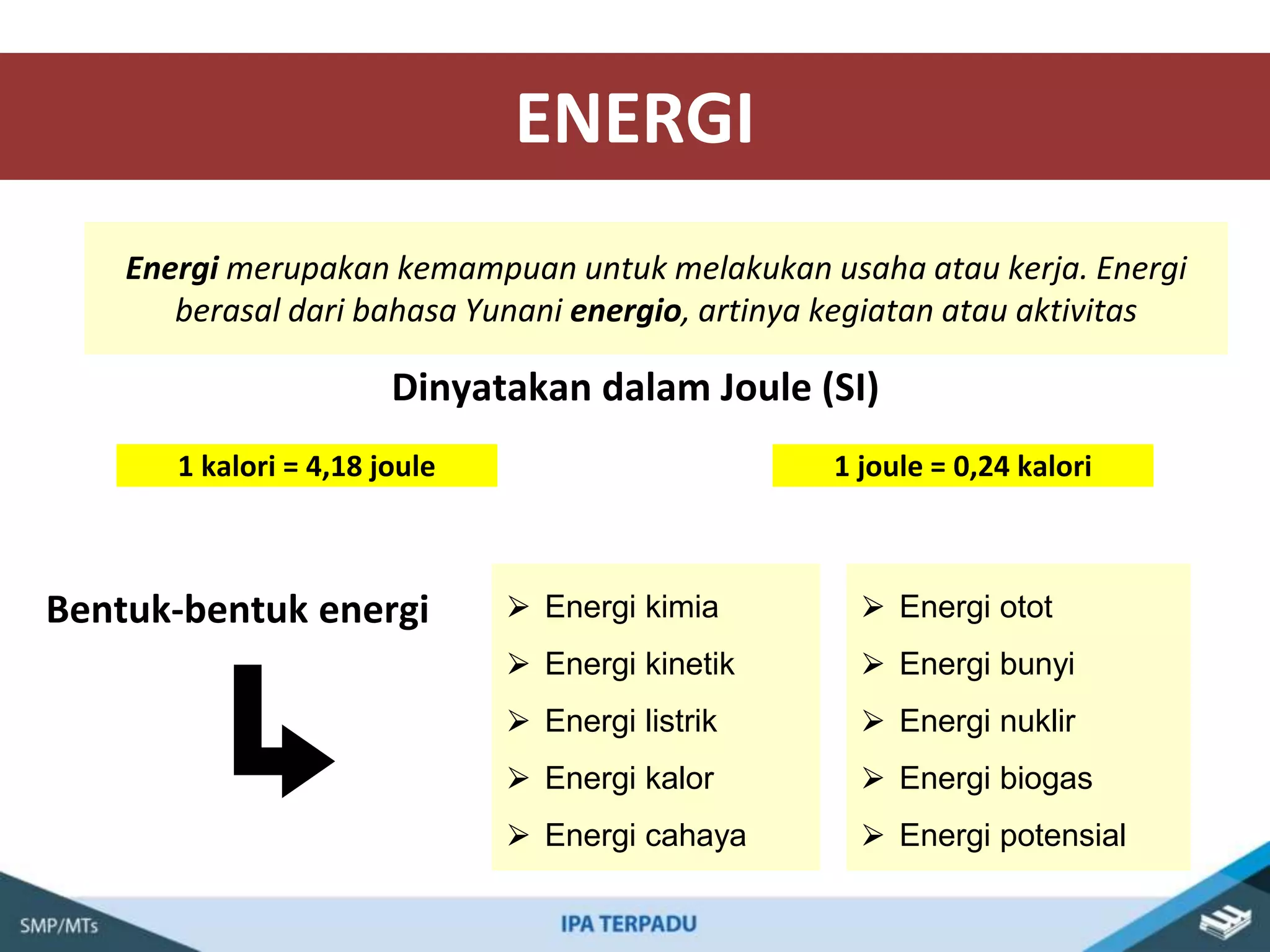 ENERGI

Energi merupakan kemampuan untuk melakukan usaha atau kerja. Energi berasal dari bahasa Yunani energio, artinya kegiatan atau aktivitas

Dinyatakan dalam Joule (SI)

1 kalori = 4,18 joule

1 joule = 0,24 kalori

Bentuk-bentuk energi

➢ Energi kimia
➢ Energi kinetik
➢ Energi listrik
➢ Energi kalor
➢ Energi cahaya

➢ Energi otot
➢ Energi bunyi
➢ Energi nuklir
➢ Energi biogas
➢ Energi potensial

SMP/MTs

IPA TERPADU